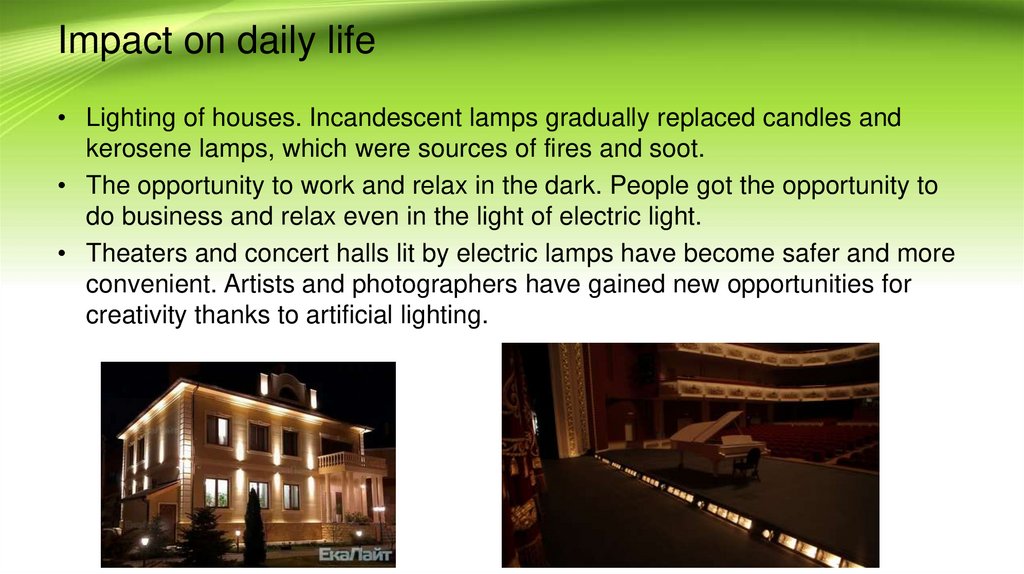 Impact on daily life

• Lighting of houses. Incandescent lamps gradually replaced candles and kerosene lamps, which were sources of fires and soot.

• The opportunity to work and relax in the dark. People got the opportunity to do business and relax even in the light of electric light.

• Theaters and concert halls lit by electric lamps have become safer and more convenient. Artists and photographers have gained new opportunities for creativity thanks to artificial lighting.

ЕкаЛайт